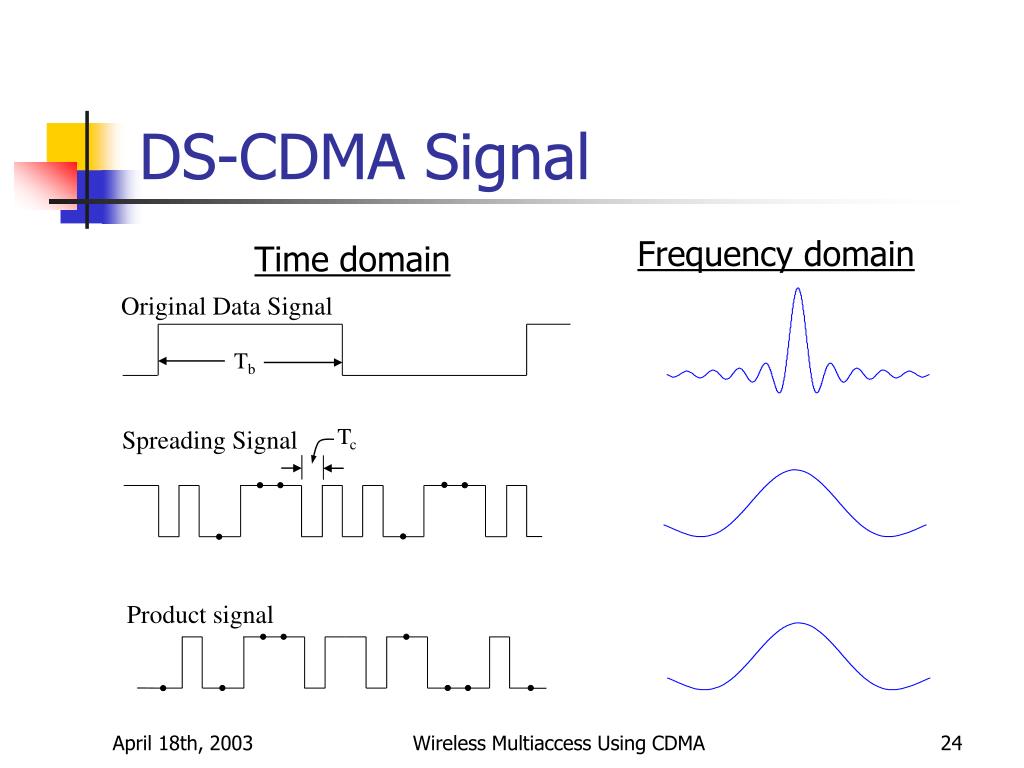 DS-CDMA Signal

Time domain

Frequency domain

Original Data Signal

$T_b$

Spreading Signal

$T_c$

Product signal

April 18th, 2003

Wireless Multiaccess Using CDMA

24